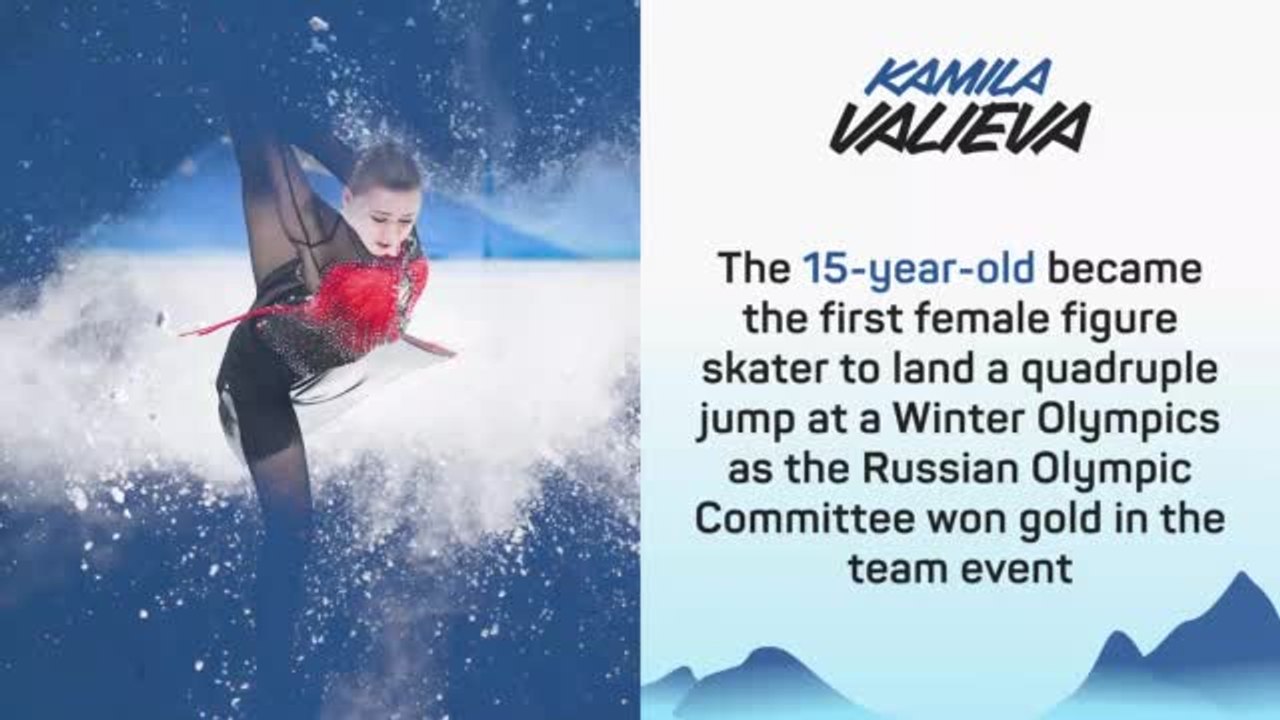 KAMILA
VALIEVA

The 15-year-old became the first female figure skater to land a quadruple jump at a Winter Olympics as the Russian Olympic Committee won gold in the team event